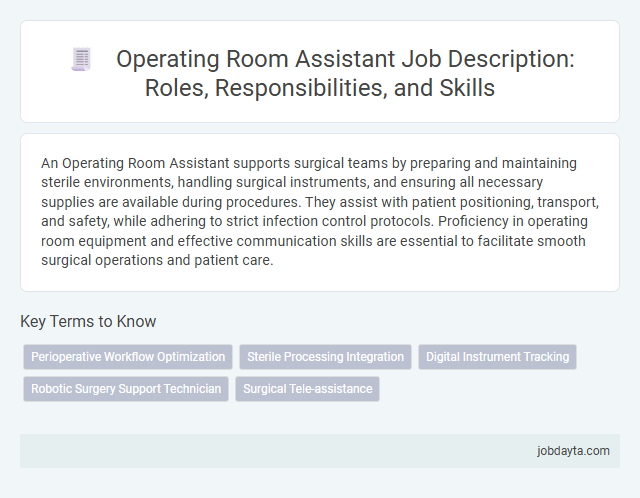 Operating Room Assistant Job Description: Roles, Responsibilities, and Skills

An Operating Room Assistant supports surgical teams by preparing and maintaining sterile environments, handling surgical instruments, and ensuring all necessary supplies are available during procedures. They assist with patient positioning, transport, and safety, while adhering to strict infection control protocols. Proficiency in operating room equipment and effective communication skills are essential to facilitate smooth surgical operations and patient care.

Key Terms to Know

Perioperative Workflow Optimization

Sterile Processing Integration

Digital Instrument Tracking

Robotic Surgery Support Technician

Surgical Tele-assistance

jobdayta.com